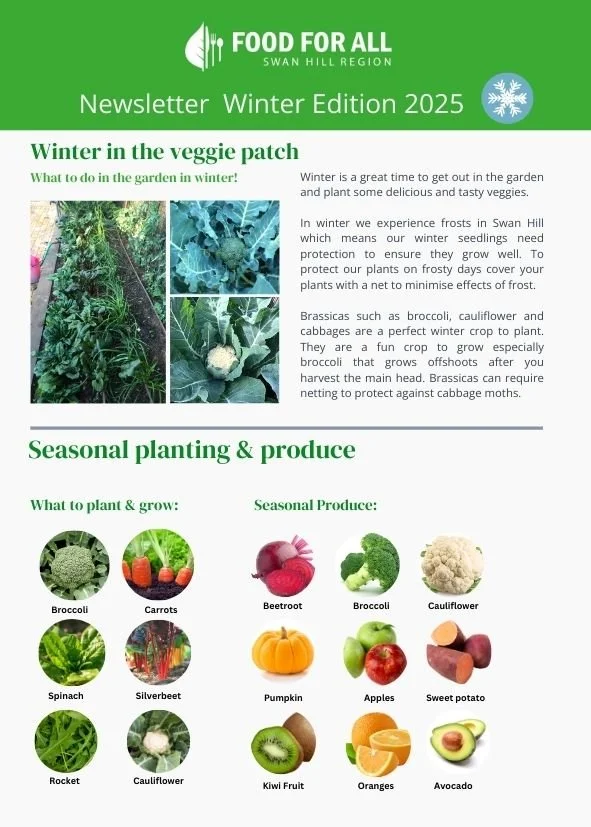 FOOD FOR ALL
SWAN HILL REGION

Newsletter Winter Edition 2025

Winter in the veggie patch

What to do in the garden in winter!

Winter is a great time to get out in the garden and plant some delicious and tasty veggies.

In winter we experience frosts in Swan Hill which means our winter seedlings need protection to ensure they grow well. To protect our plants on frosty days cover your plants with a net to minimise effects of frost.

Brassicas such as broccoli, cauliflower and cabbages are a perfect winter crop to plant. They are a fun crop to grow especially broccoli that grows offshoots after you harvest the main head. Brassicas can require netting to protect against cabbage moths.

Seasonal planting & produce

What to plant & grow:

Broccoli
Carrots
Spinach
Silverbeet
Rocket
Cauliflower

Seasonal Produce:

Beetroot
Broccoli
Cauliflower
Pumpkin
Apples
Sweet potato
Kiwi Fruit
Oranges
Avocado